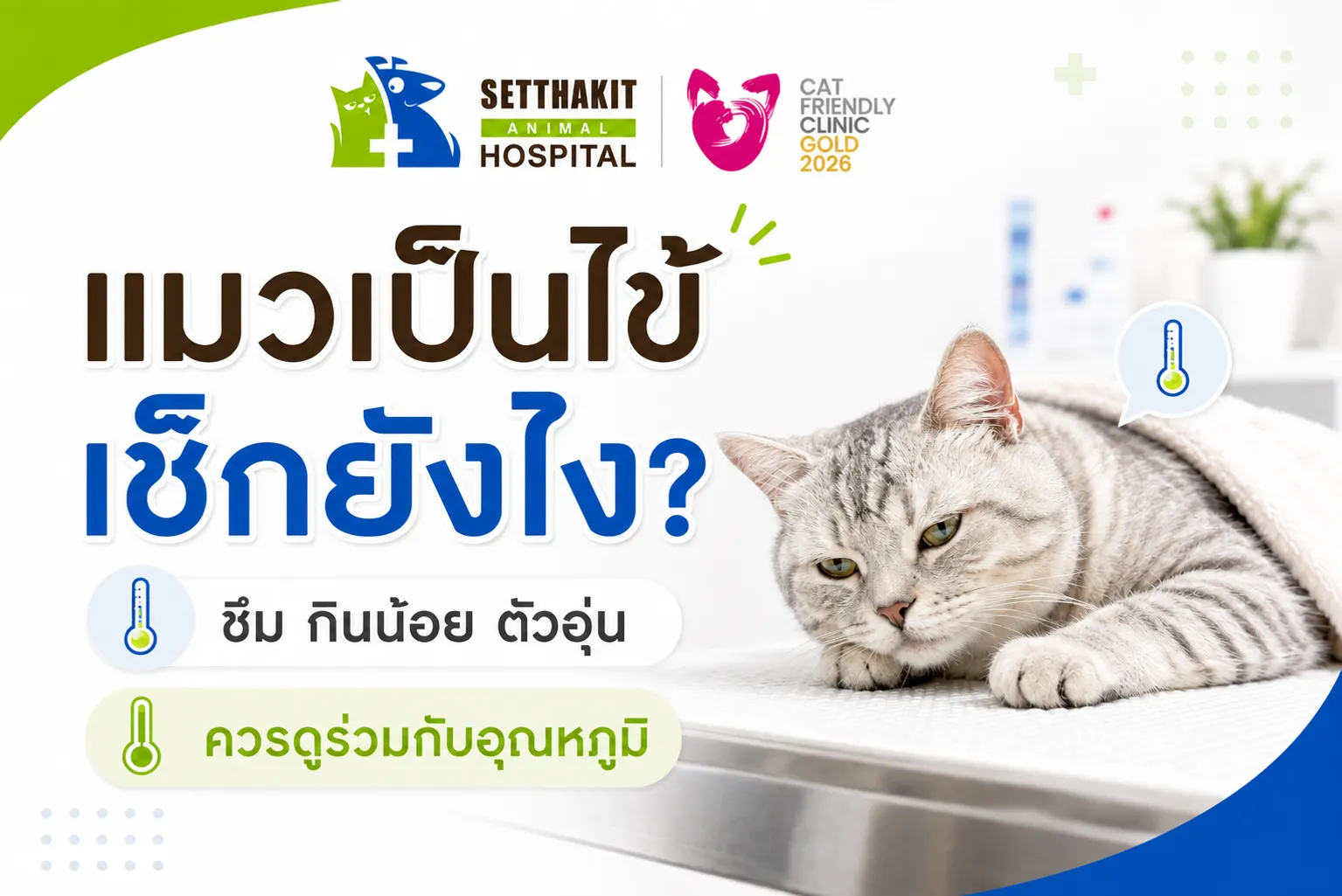 SETTHAKIT
ANIMAL
HOSPITAL

CAT
FRIENDLY
CLINIC
GOLD
2026

แมวเป็นไข้
เช็กยังไง?

ซึม กินน้อย ตัวอุ่น

ควรดูร่วมกับอุณหภูมิ